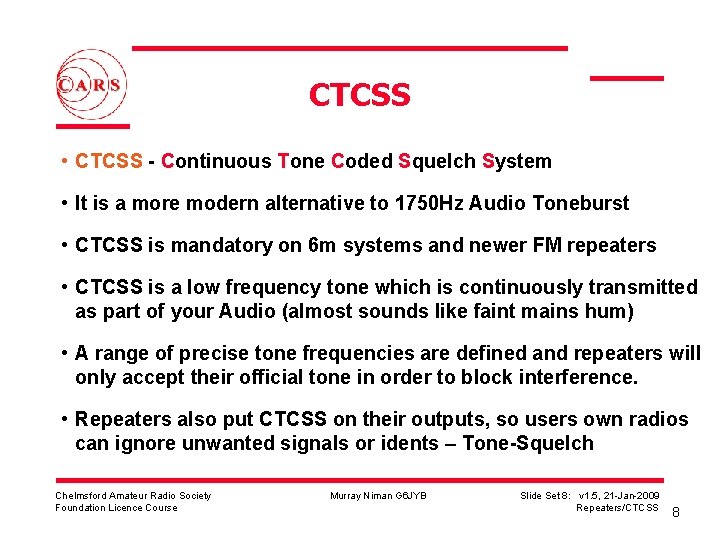 CARS

CTCSS

• CTCSS - Continuous Tone Coded Squelch System

• It is a more modern alternative to 1750Hz Audio Toneburst

• CTCSS is mandatory on 6m systems and newer FM repeaters

• CTCSS is a low frequency tone which is continuously transmitted as part of your Audio (almost sounds like faint mains hum)

• A range of precise tone frequencies are defined and repeaters will only accept their official tone in order to block interference.

• Repeaters also put CTCSS on their outputs, so users own radios can ignore unwanted signals or idents – Tone-Squelch

Chelmsford Amateur Radio Society
Foundation Licence Course

Murray Niman G6JYB

Slide Set 8: v1.5, 21-Jan-2009
Repeaters/CTCSS

8